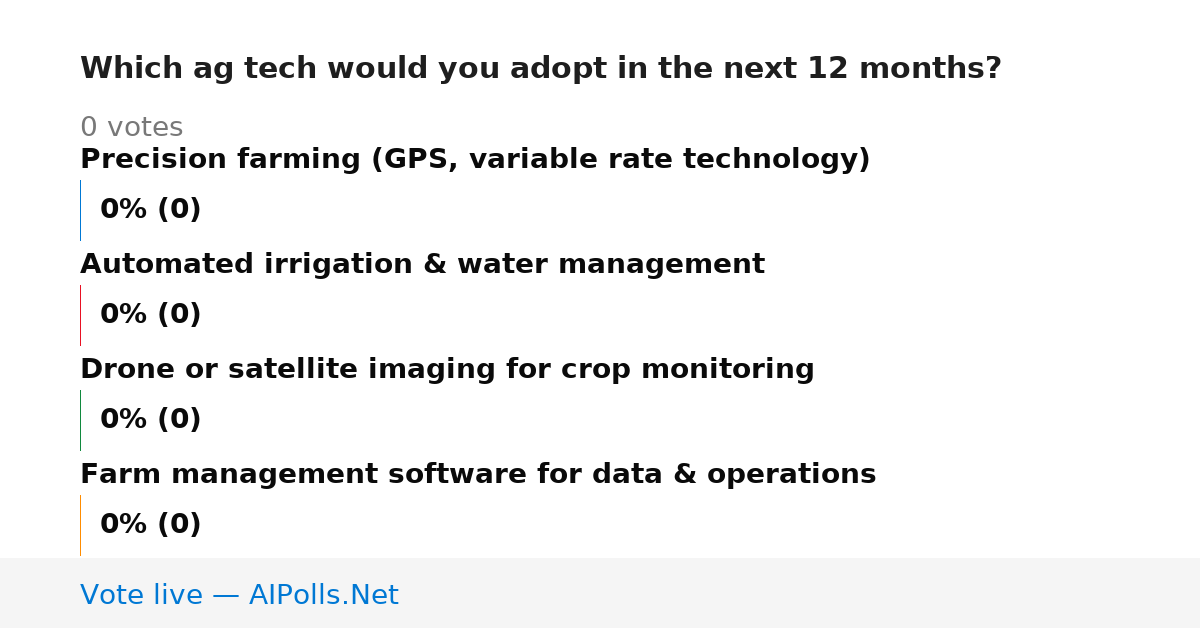 Which ag tech would you adopt in the next 12 months?

0 votes

Precision farming (GPS, variable rate technology)

0% (0)

Automated irrigation & water management

0% (0)

Drone or satellite imaging for crop monitoring

0% (0)

Farm management software for data & operations

0% (0)

Vote live — AIPolls.Net